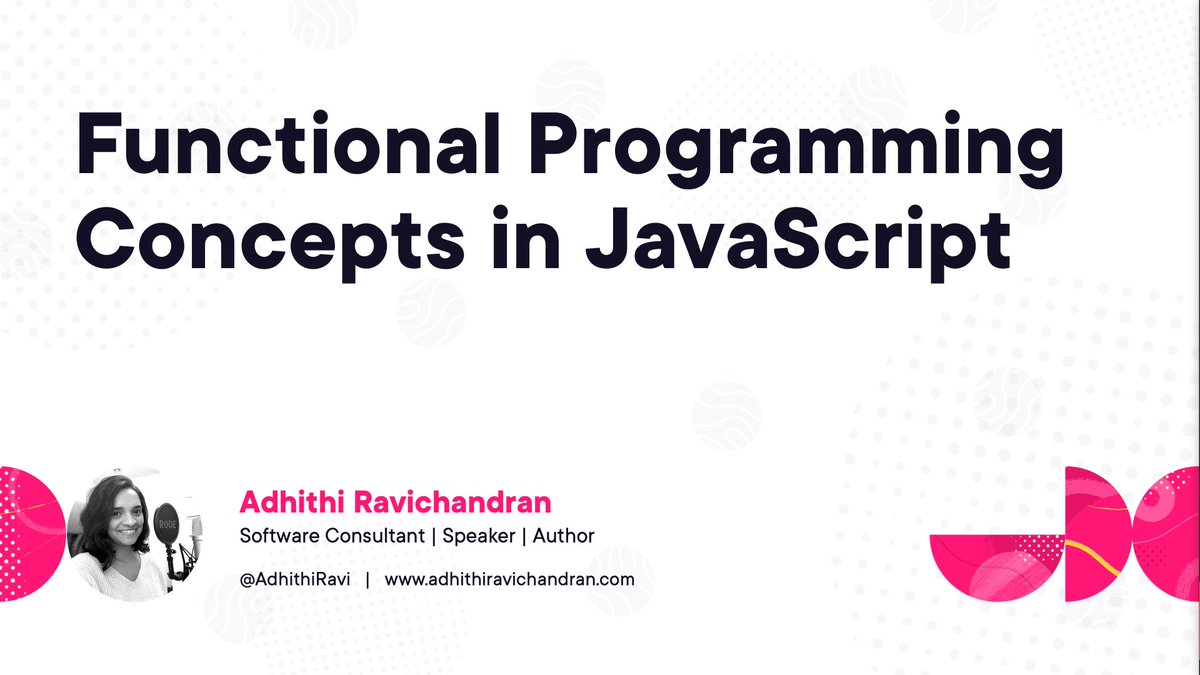 Functional Programming Concepts in JavaScript

RØDE

Adhithi Ravichandran
Software Consultant | Speaker | Author

@AdhithiRavi | www.adhithiravichandran.com